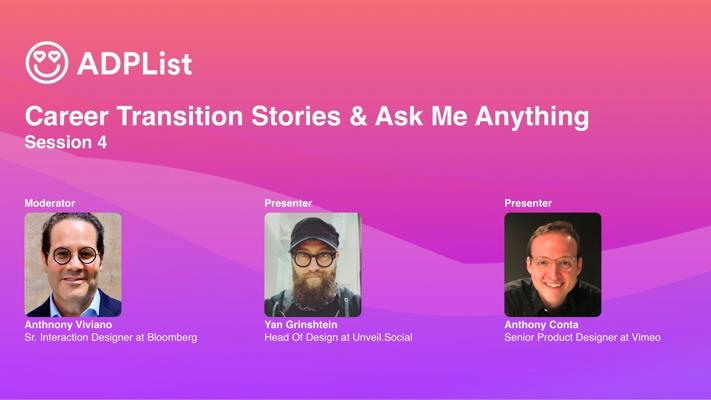 ADPList

Career Transition Stories & Ask Me Anything
Session 4

Moderator
Anthnony Viviano
Sr. Interaction Designer at Bloomberg

Presenter
Yan Grinshtein
Head Of Design at Unveil.Social

Presenter
Anthony Conta
Senior Product Designer at Vimeo